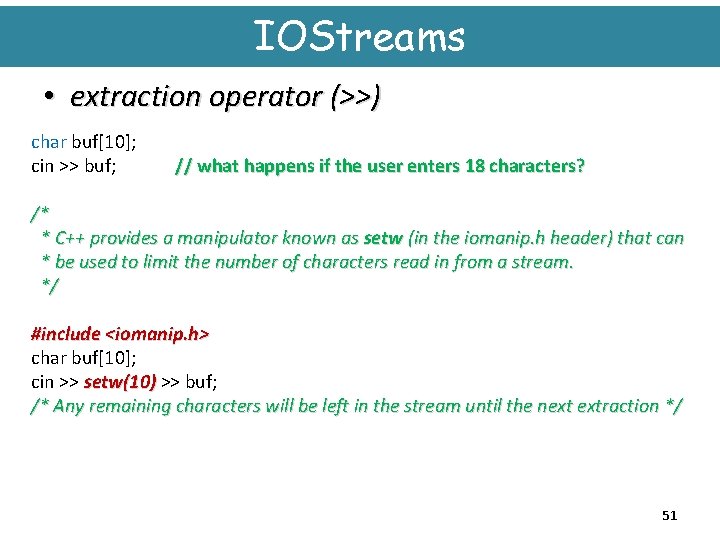 IOStreams

• extraction operator (>>)

char buf[10];
cin >> buf; // what happens if the user enters 18 characters?

/*
* C++ provides a manipulator known as setw (in the iomanip.h header) that can
* be used to limit the number of characters read in from a stream.
*/

#include <iomanip.h>
char buf[10];
cin >> setw(10) >> buf;
/* Any remaining characters will be left in the stream until the next extraction */

51